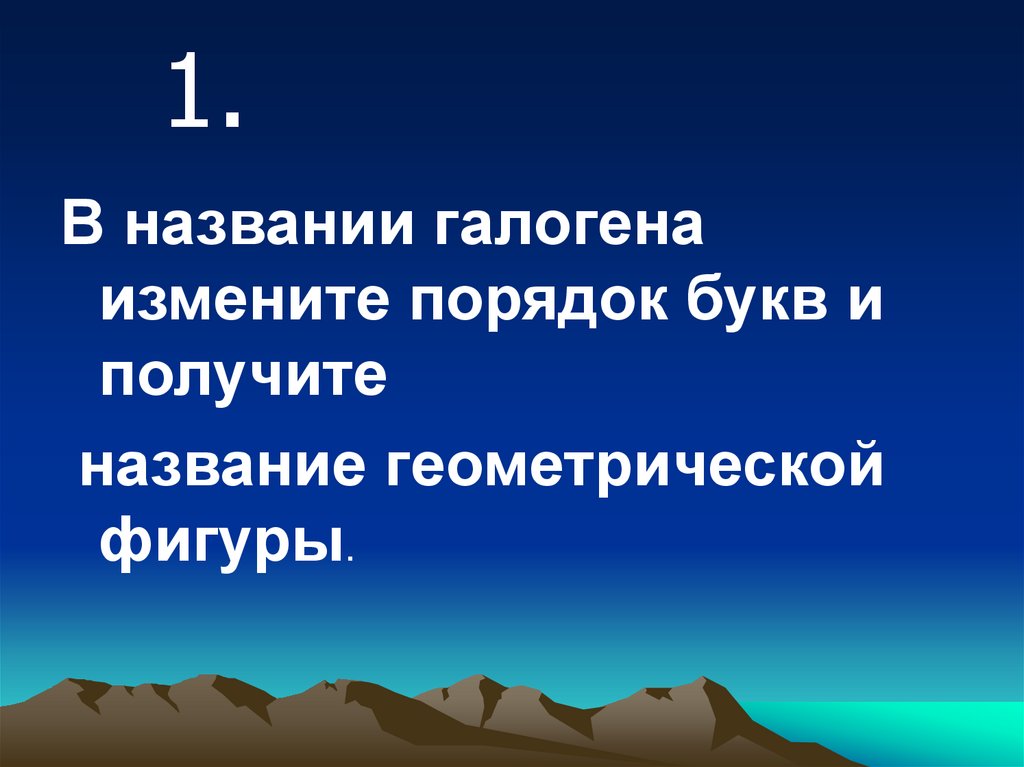 1.

В названии галогена измените порядок букв и получите

название геометрической фигуры.